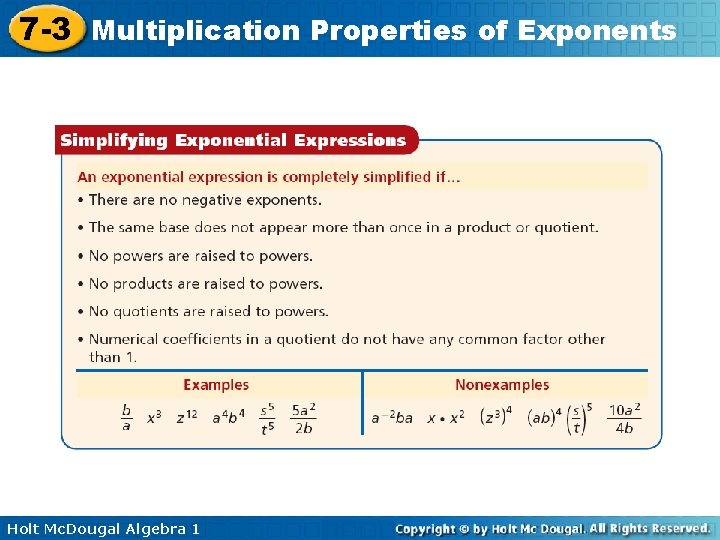 7-3 Multiplication Properties of Exponents

Simplifying Exponential Expressions

An exponential expression is completely simplified if...

• There are no negative exponents.

• The same base does not appear more than once in a product or quotient.

• No powers are raised to powers.

• No products are raised to powers.

• No quotients are raised to powers.

• Numerical coefficients in a quotient do not have any common factor other than 1.

| Examples | Nonexamples |
|---|---|
| $\frac{b}{a}$ $x^3$ $z^{12}$ $a^4b^4$ $\frac{s^5}{t^5}$ $\frac{5a^2}{2b}$ | $a^{-2}ba$ $x \cdot x^2$ $(z^3)^4$ $(ab)^4$ $\left(\frac{s}{t}\right)^5$ $\frac{10a^2}{4b}$ |

Holt McDougal Algebra 1

Copyright © by Holt Mc Dougal. All Rights Reserved.